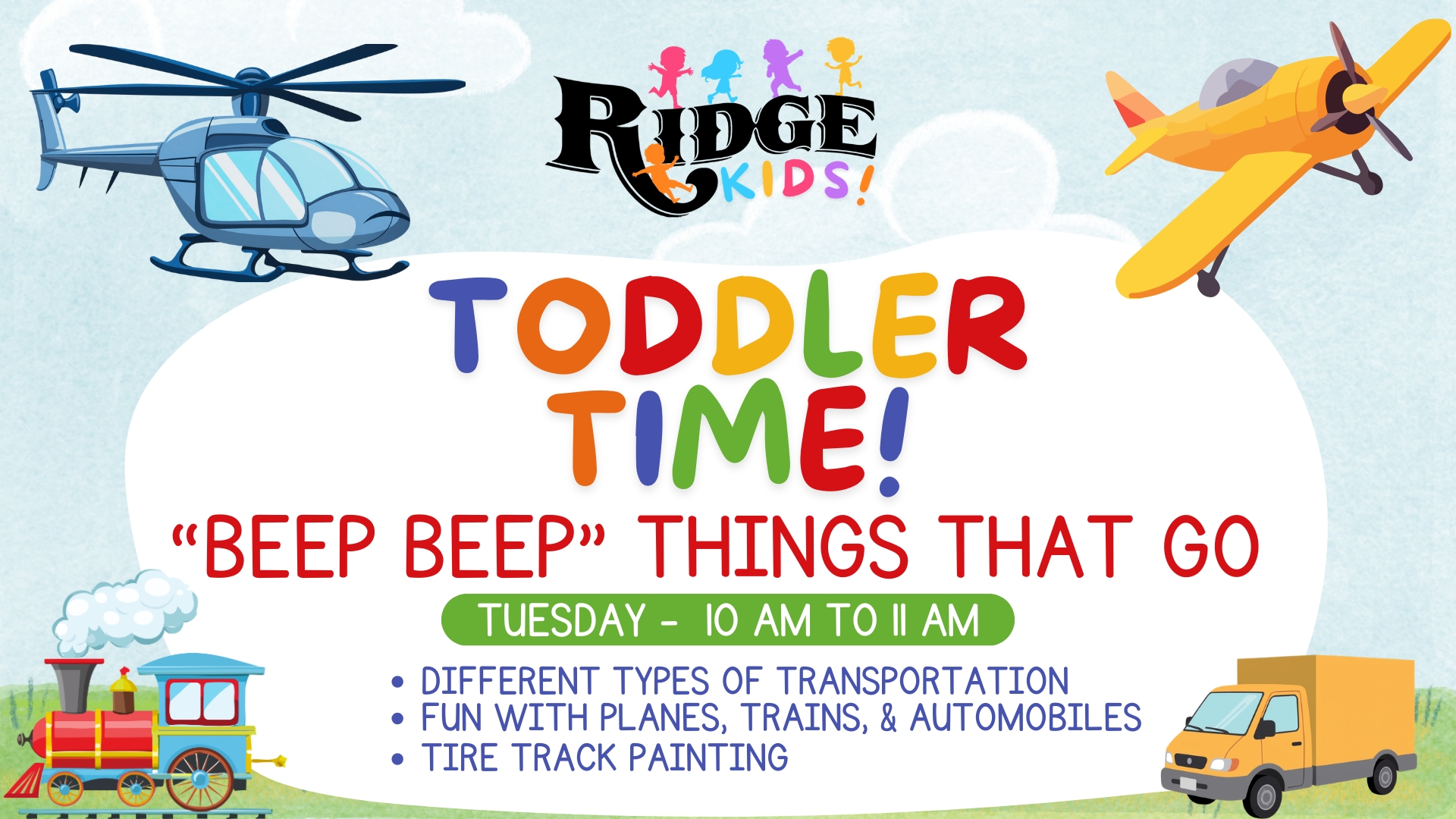 RIDGE KIDS!

TODDLER TIME!

“BEEP BEEP” THINGS THAT GO

TUESDAY - 10 AM TO 11 AM

• DIFFERENT TYPES OF TRANSPORTATION
• FUN WITH PLANES, TRAINS, & AUTOMOBILES
• TIRE TRACK PAINTING